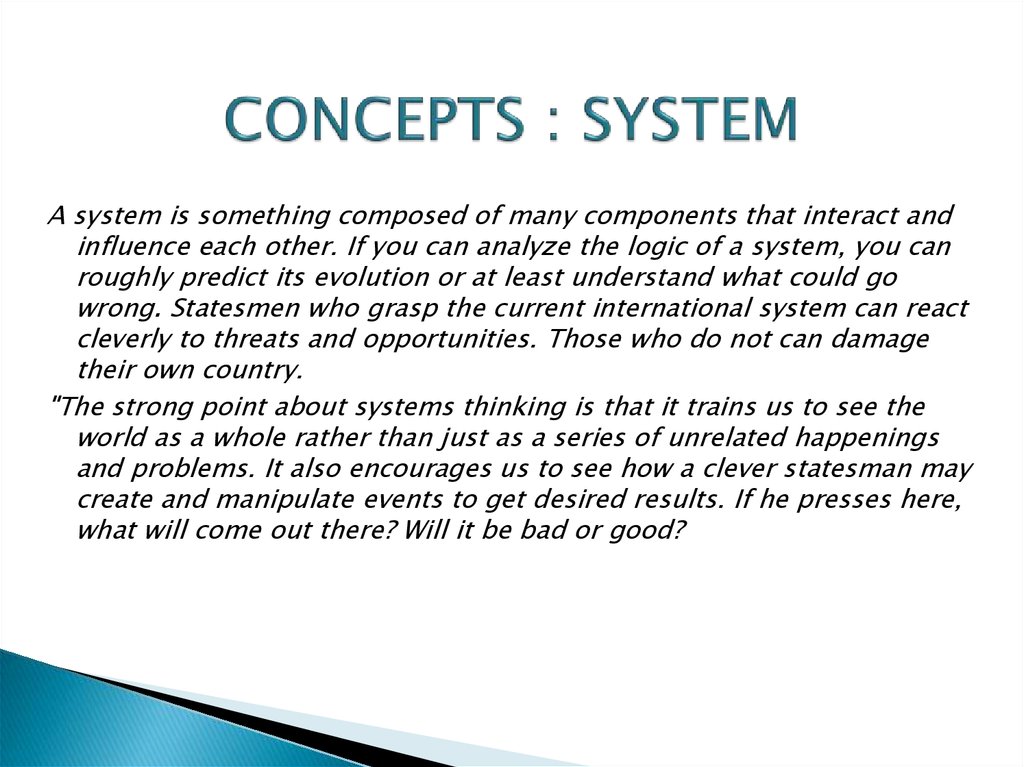 CONCEPTS : SYSTEM

A system is something composed of many components that interact and influence each other. If you can analyze the logic of a system, you can roughly predict its evolution or at least understand what could go wrong. Statesmen who grasp the current international system can react cleverly to threats and opportunities. Those who do not can damage their own country.

"The strong point about systems thinking is that it trains us to see the world as a whole rather than just as a series of unrelated happenings and problems. It also encourages us to see how a clever statesman may create and manipulate events to get desired results. If he presses here, what will come out there? Will it be bad or good?